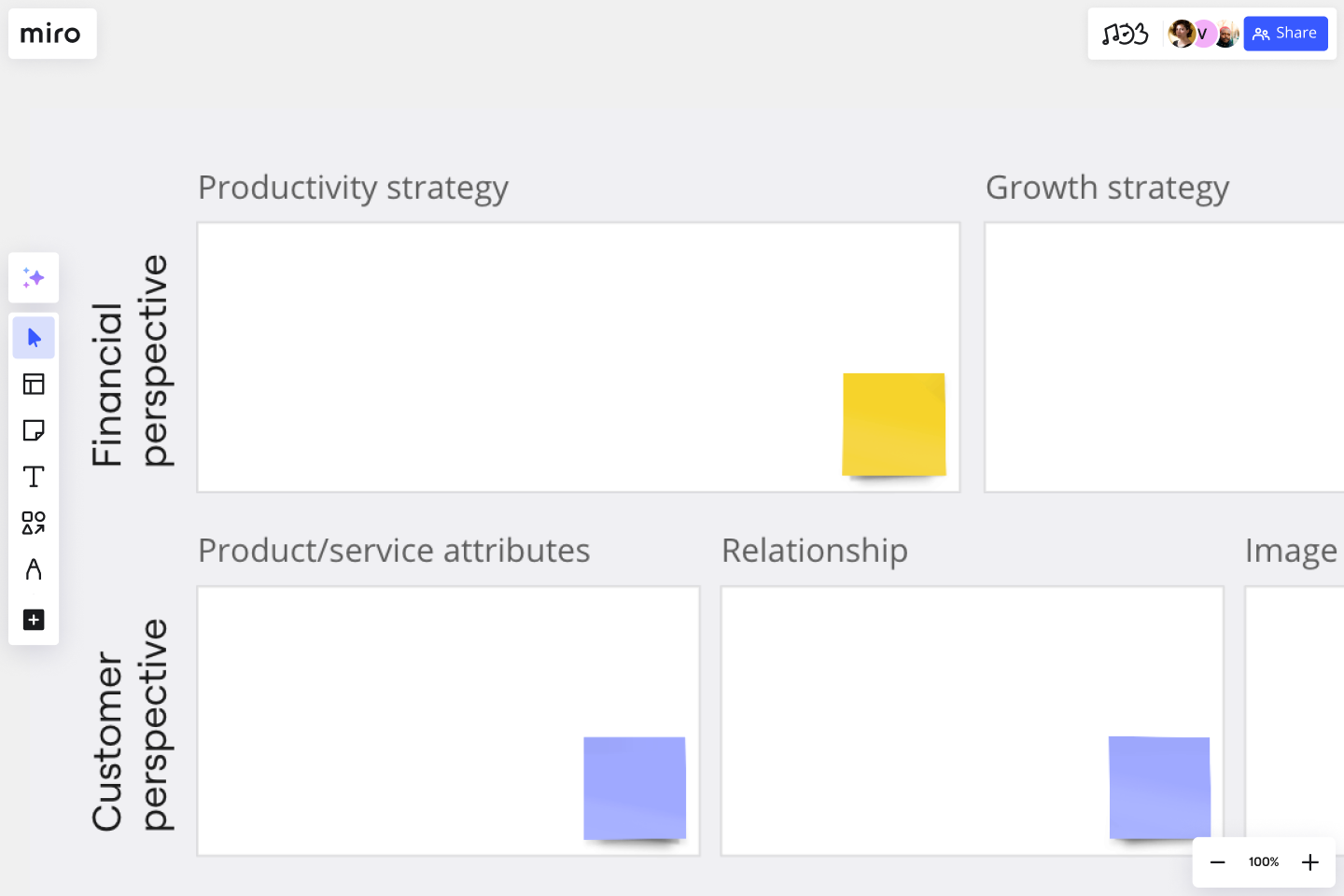 miro

V

Share

Productivity strategy

Growth strategy

Financial perspective

Product/service attributes

Relationship

Image

Customer perspective

100%